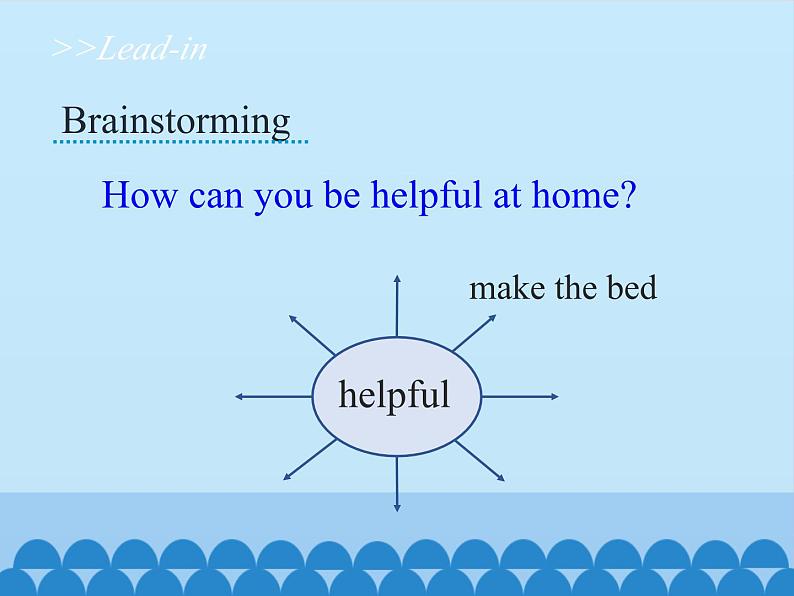 >>Lead-in

Brainstorming

How can you be helpful at home?

make the bed

helpful